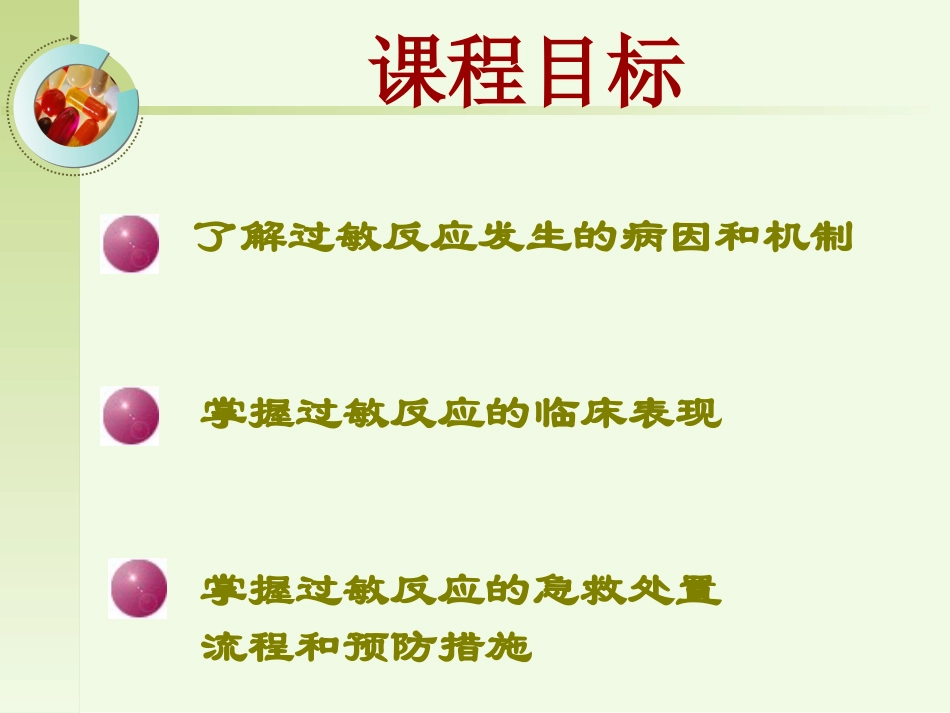 课程目标

了解过敏反应发生的病因和机制

掌握过敏反应的临床表现

掌握过敏反应的急救处置流程和预防措施